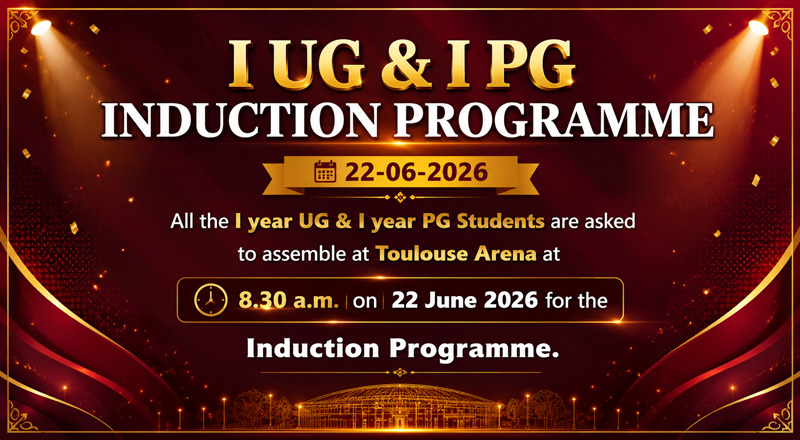 I UG & I PG
INDUCTION PROGRAMME

22-06-2026

All the I year UG & I year PG Students are asked to assemble at Toulouse Arena at

8.30 a.m. | on | 22 June 2026 for the

Induction Programme.